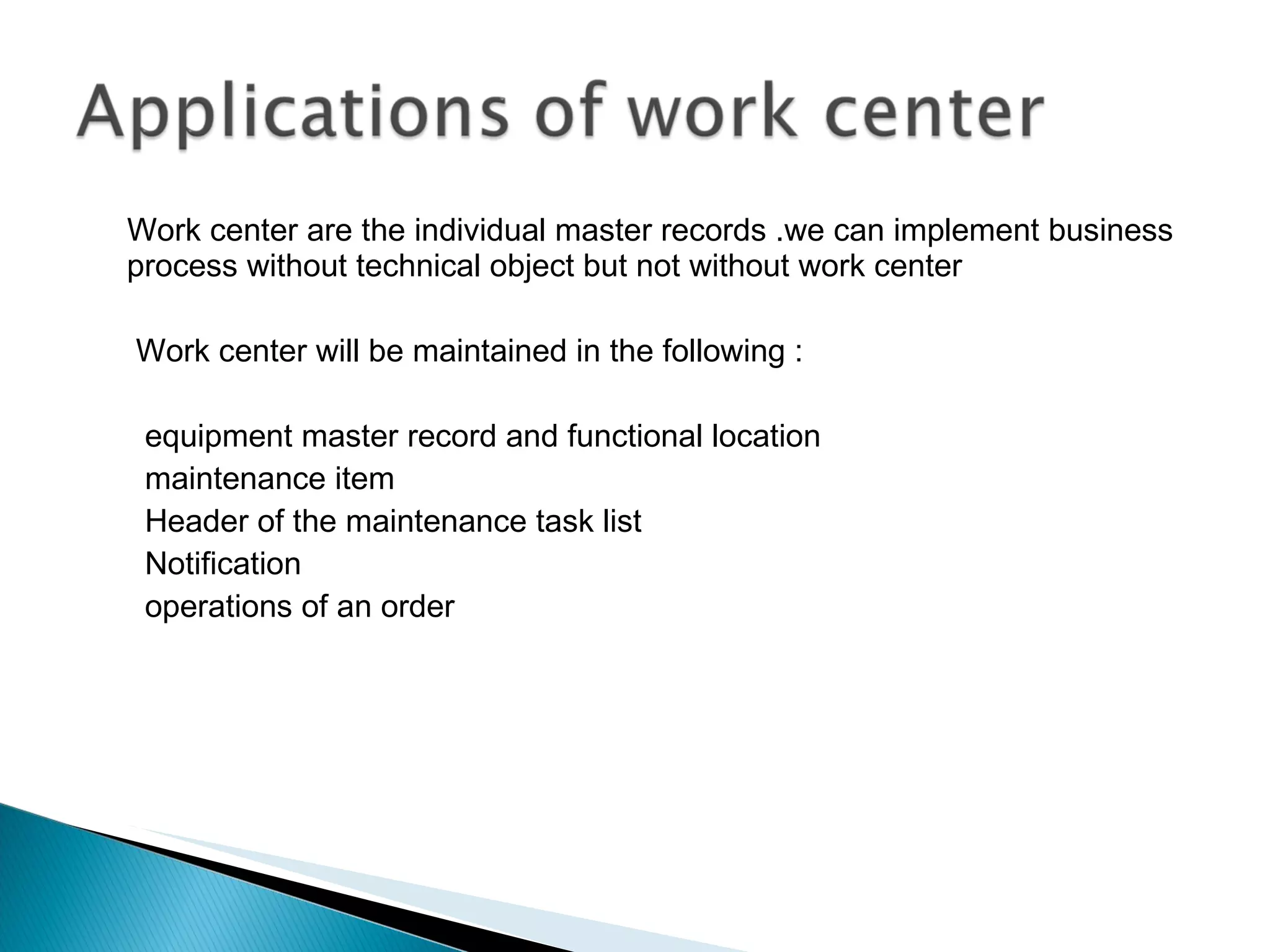 Applications of work center

Work center are the individual master records .we can implement business process without technical object but not without work center

Work center will be maintained in the following :

equipment master record and functional location
maintenance item
Header of the maintenance task list
Notification
operations of an order